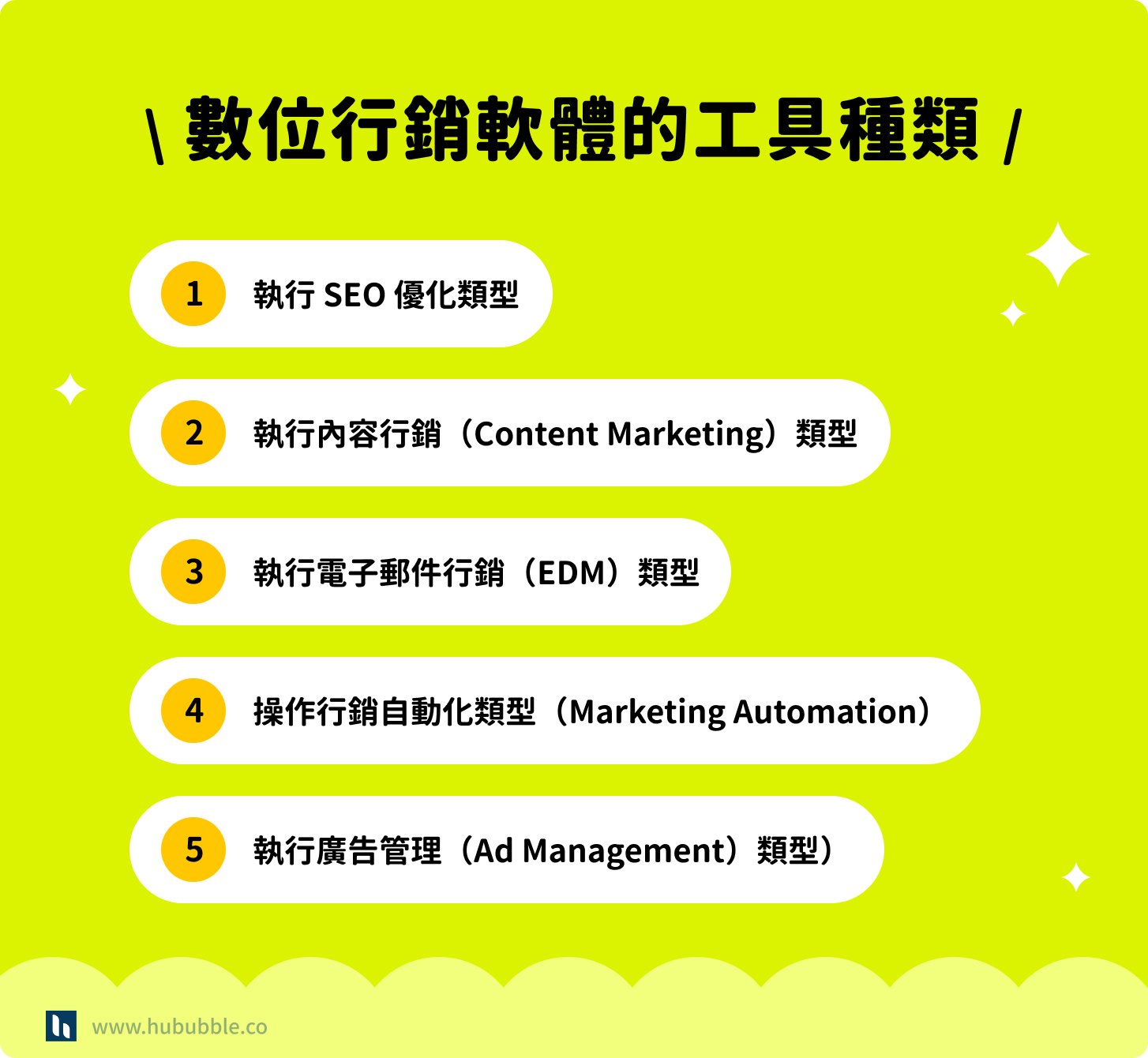 \ 數位行銷軟體的工具種類 /

1 執行 SEO 優化類型

2 執行內容行銷（Content Marketing）類型

3 執行電子郵件行銷（EDM）類型

4 操作行銷自動化類型（Marketing Automation）

5 執行廣告管理（Ad Management）類型）

www.hububble.co